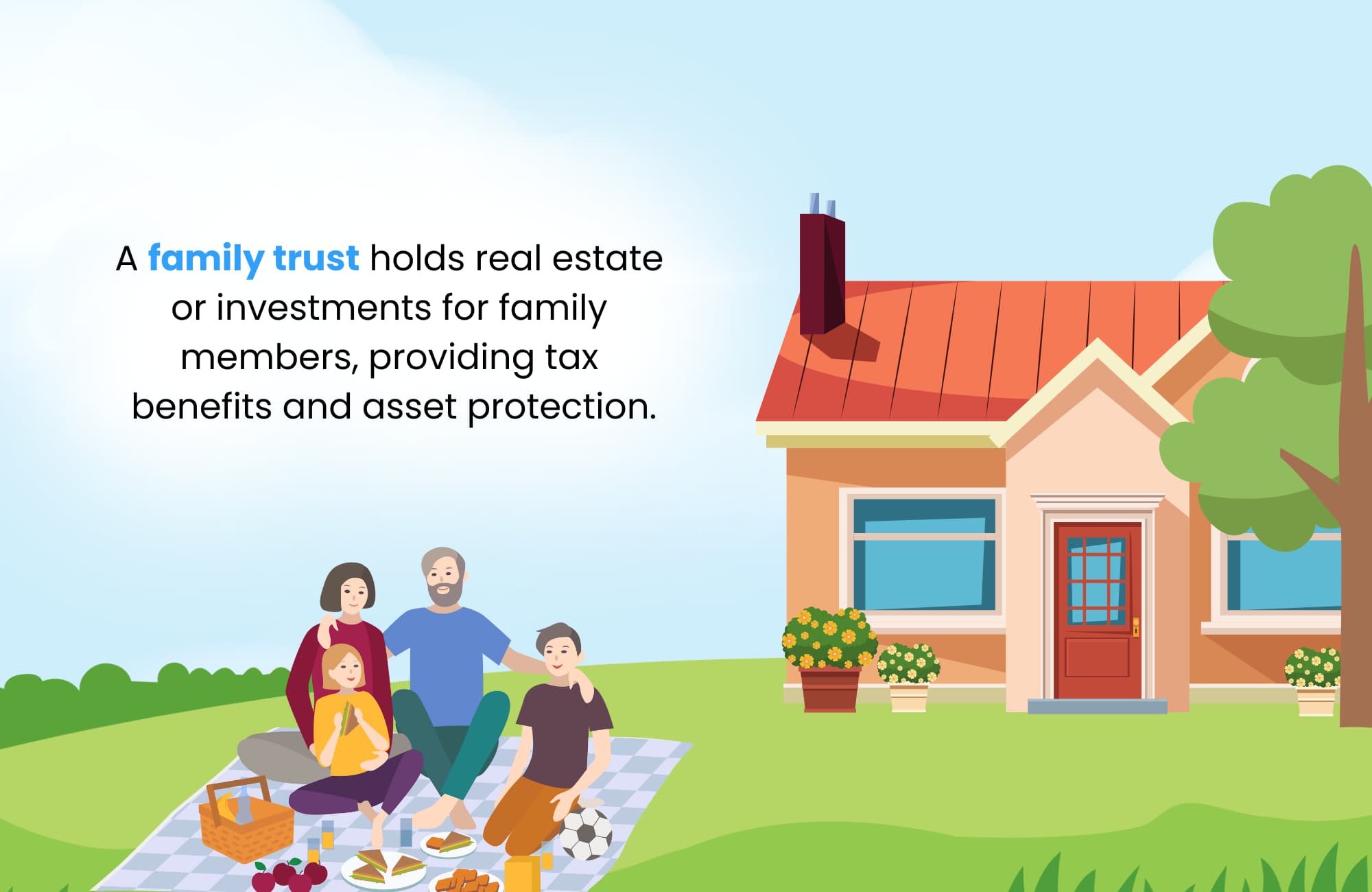 A family trust holds real estate or investments for family members, providing tax benefits and asset protection.